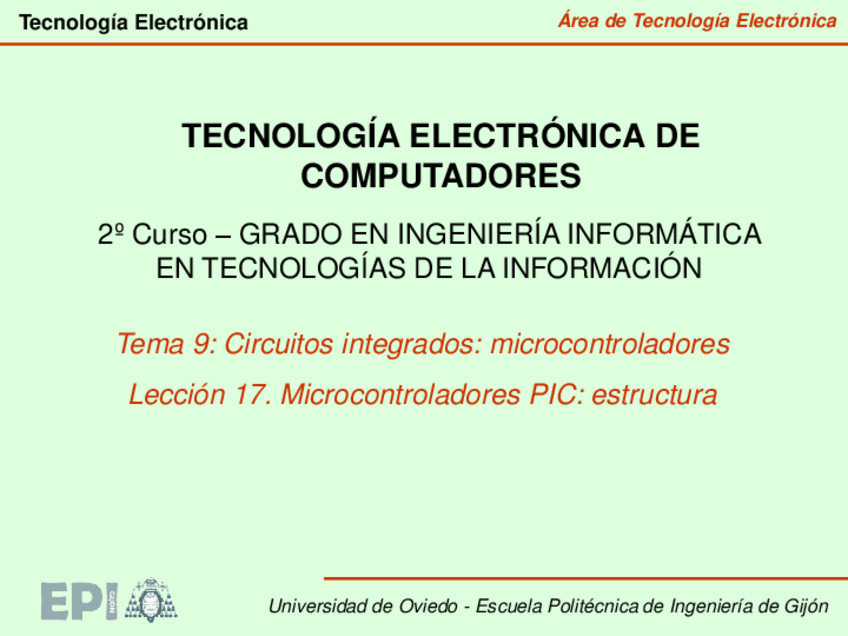 Tecnología Electrónica

Área de Tecnología Electrónica

TECNOLOGÍA ELECTRÓNICA DE COMPUTADORES

2º Curso – GRADO EN INGENIERÍA INFORMÁTICA EN TECNOLOGÍAS DE LA INFORMACIÓN

Tema 9: Circuitos integrados: microcontroladores

Lección 17. Microcontroladores PIC: estructura

EPI GIJÓN

Universidad de Oviedo - Escuela Politécnica de Ingeniería de Gijón